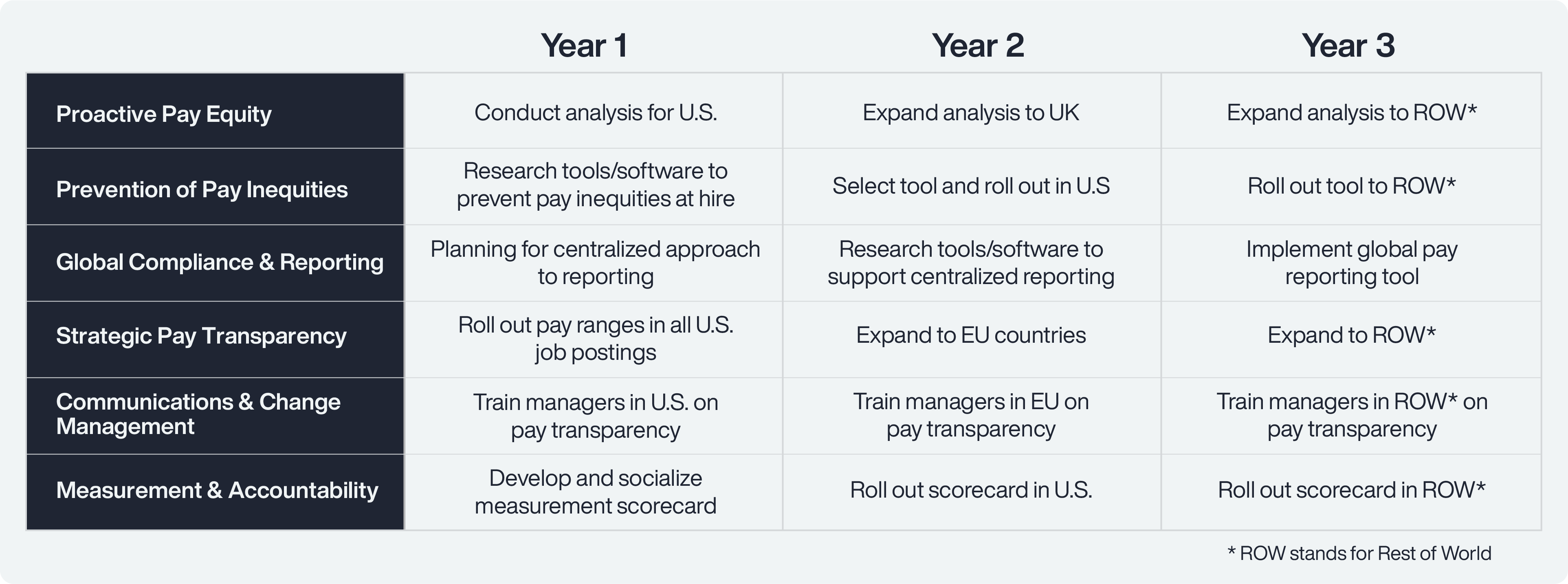 |  | Year 1 | Year 2 | Year 3 |
|---|---|---|---|
| Proactive Pay Equity | Conduct analysis for U.S. | Expand analysis to UK | Expand analysis to ROW* |
| Prevention of Pay Inequities | Research tools/software to prevent pay inequities at hire | Select tool and roll out in U.S | Roll out tool to ROW* |
| Global Compliance & Reporting | Planning for centralized approach to reporting | Research tools/software to support centralized reporting | Implement global pay reporting tool |
| Strategic Pay Transparency | Roll out pay ranges in all U.S. job postings | Expand to EU countries | Expand to ROW* |
| Communications & Change Management | Train managers in U.S. on pay transparency | Train managers in EU on pay transparency | Train managers in ROW* on pay transparency |
| Measurement & Accountability | Develop and socialize measurement scorecard | Roll out scorecard in U.S. | Roll out scorecard in ROW* |

* ROW stands for Rest of World